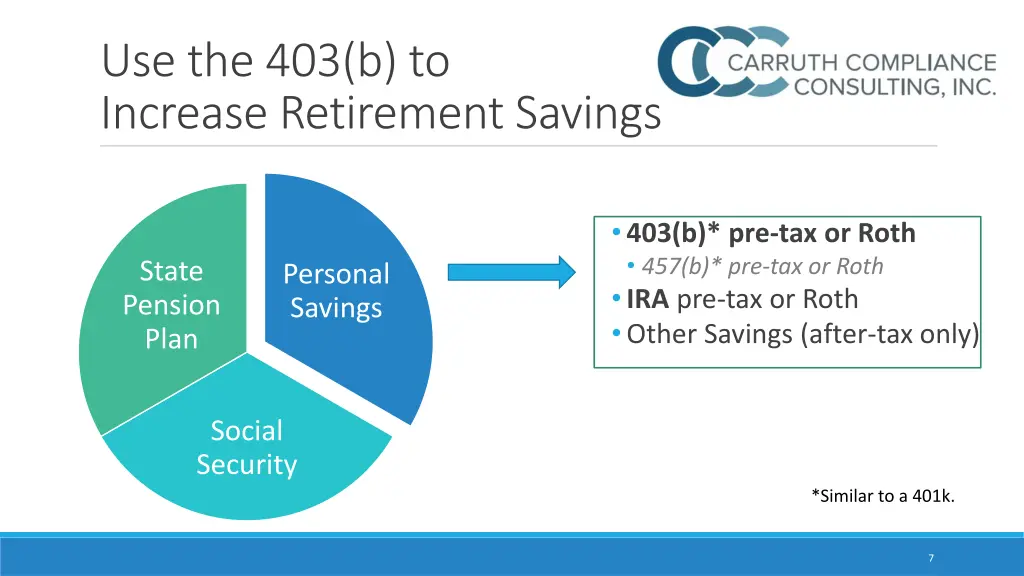 Use the 403(b) to
Increase Retirement Savings

CARRUTH COMPLIANCE
CONSULTING, INC.

State Pension Plan

Personal Savings

Social Security

• 403(b)* pre-tax or Roth
• 457(b)* pre-tax or Roth
• IRA pre-tax or Roth
• Other Savings (after-tax only)

*Similar to a 401k.

7